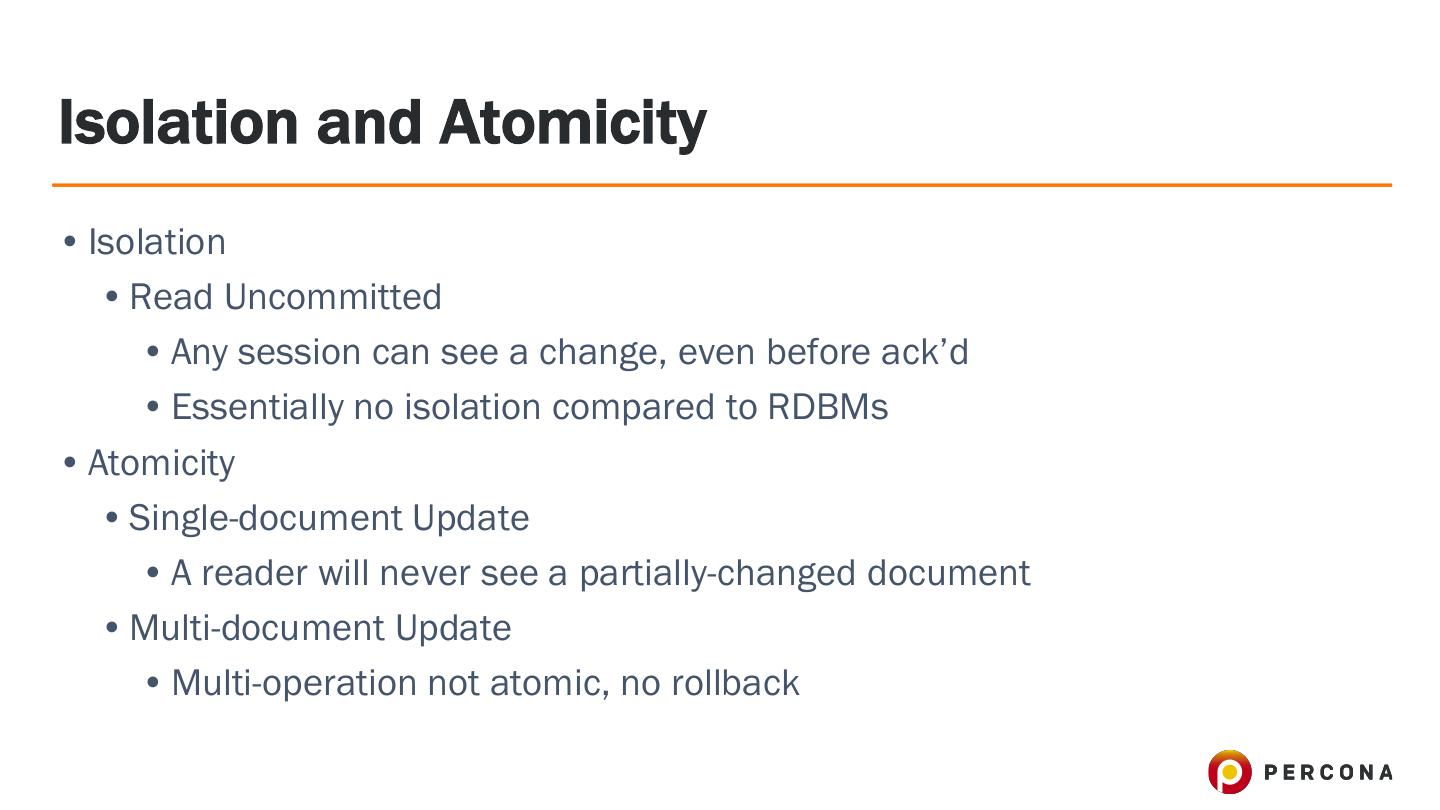 Isolation and Atomicity

• Isolation
  • Read Uncommitted
    • Any session can see a change, even before ack'd
    • Essentially no isolation compared to RDBMs
• Atomicity
  • Single-document Update
    • A reader will never see a partially-changed document
  • Multi-document Update
    • Multi-operation not atomic, no rollback

PERCONA